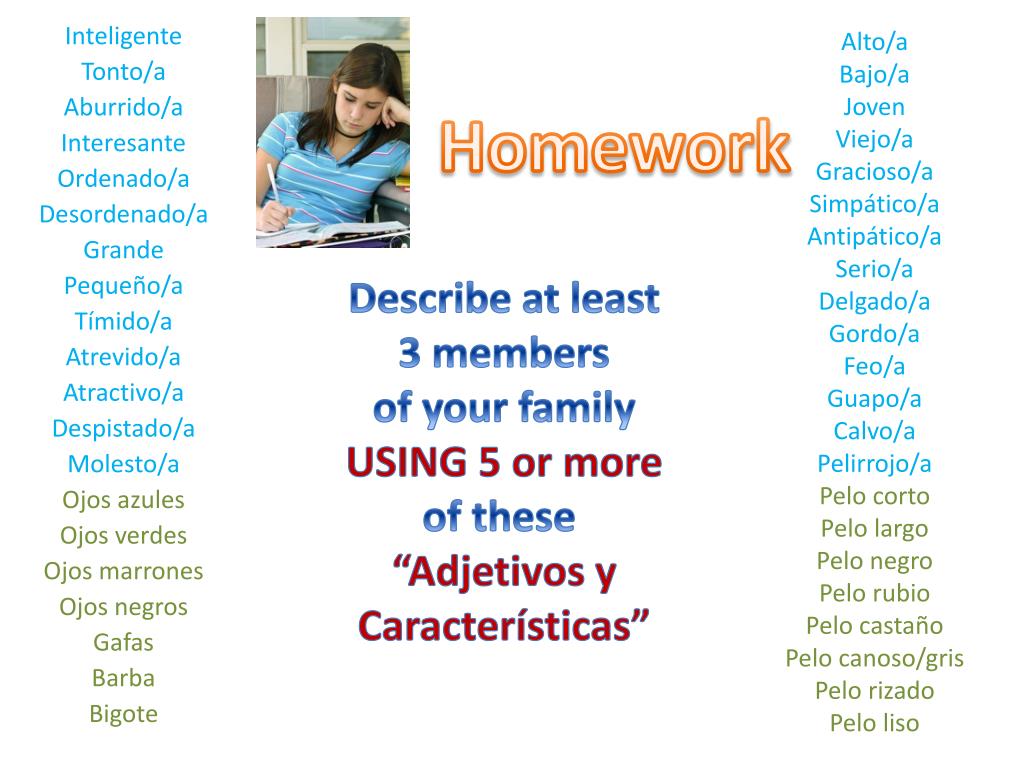 Inteligente
Tonto/a
Aburrido/a
Interesante
Ordenado/a
Desordenado/a
Grande
Pequeño/a
Tímido/a
Atrevido/a
Atractivo/a
Despistado/a
Molesto/a
Ojos azules
Ojos verdes
Ojos marrones
Ojos negros
Gafas
Barba
Bigote

Homework

Describe at least 3 members of your family USING 5 or more of these “Adjetivos y Características”

Alto/a
Bajo/a
Joven
Viejo/a
Gracioso/a
Simpático/a
Antipático/a
Serio/a
Delgado/a
Gordo/a
Feo/a
Guapo/a
Calvo/a
Pelirrojo/a
Pelo corto
Pelo largo
Pelo negro
Pelo rubio
Pelo castaño
Pelo canoso/gris
Pelo rizado
Pelo liso